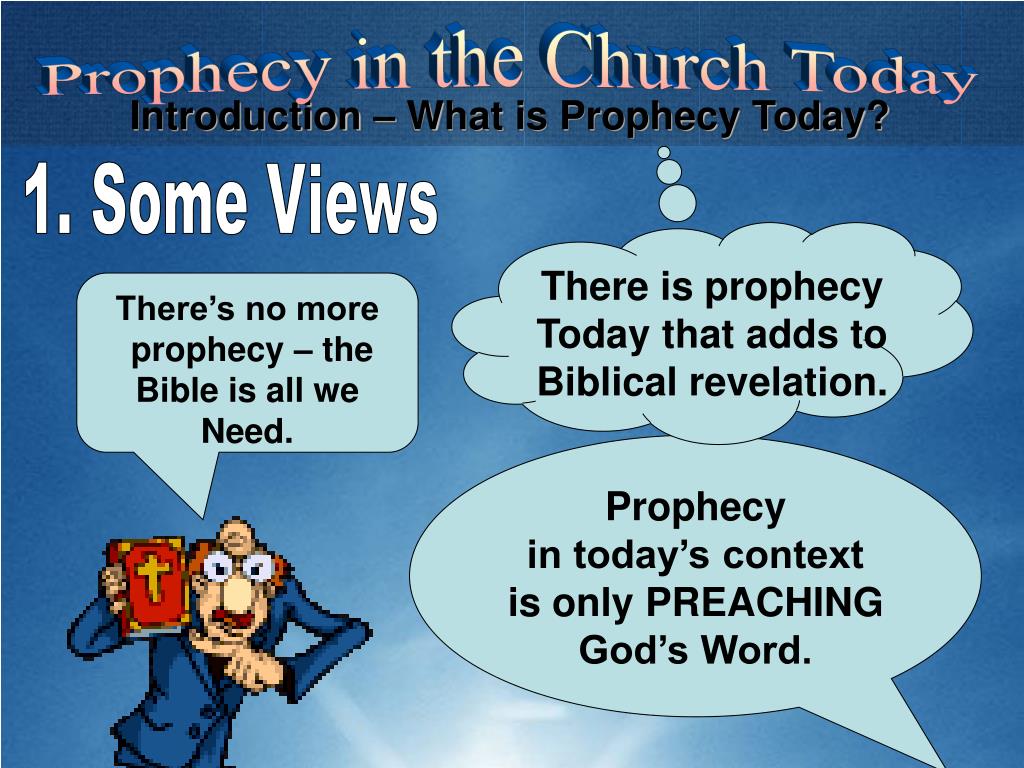 Prophecy in the Church Today

Introduction – What is Prophecy Today?

1. Some Views

There's no more prophecy – the Bible is all we Need.

There is prophecy Today that adds to Biblical revelation.

Prophecy in today's context is only PREACHING God's Word.